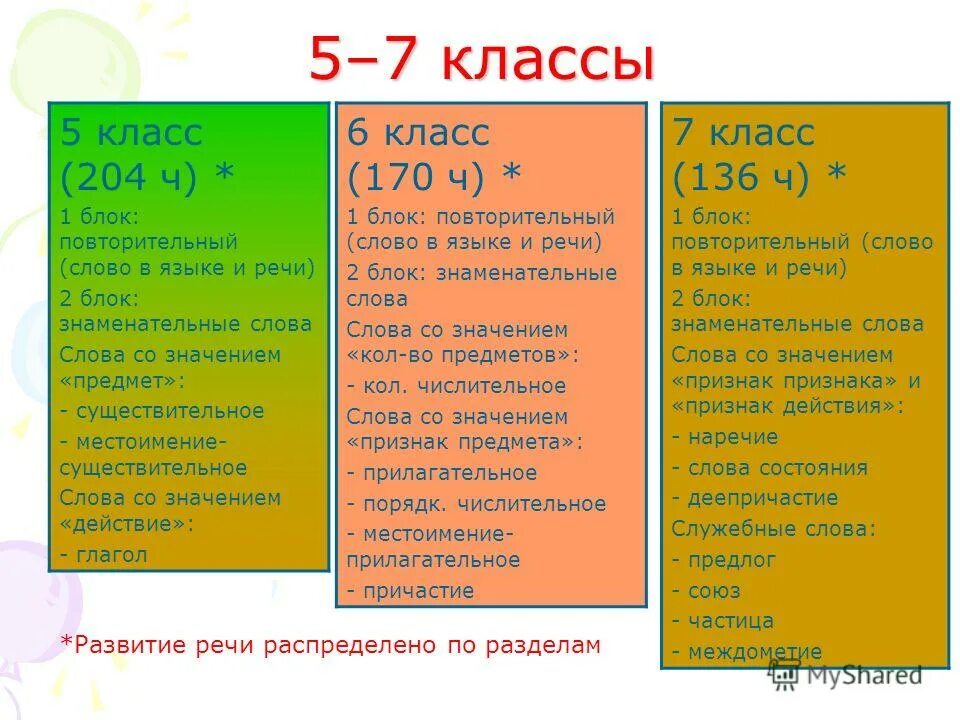 5–7 классы

5 класс
(204 ч) *

1 блок: повторительный (слово в языке и речи)

2 блок: знаменательные слова

Слова со значением «предмет»:

- существительное

- местоимение-существительное

Слова со значением «действие»:

- глагол

6 класс
(170 ч) *

1 блок: повторительный (слово в языке и речи)

2 блок: знаменательные слова

Слова со значением «кол-во предметов»:

- кол. числительное

Слова со значением «признак предмета»:

- прилагательное

- порядк. числительное

- местоимение-прилагательное

- причастие

7 класс
(136 ч) *

1 блок: повторительный (слово в языке и речи)

2 блок: знаменательные слова

Слова со значением «признак признака» и «признак действия»:

- наречие

- слова состояния

- деепричастие

Служебные слова:

- предлог

- союз

- частица

- междометие

*Развитие речи распределено по разделам

MyShared